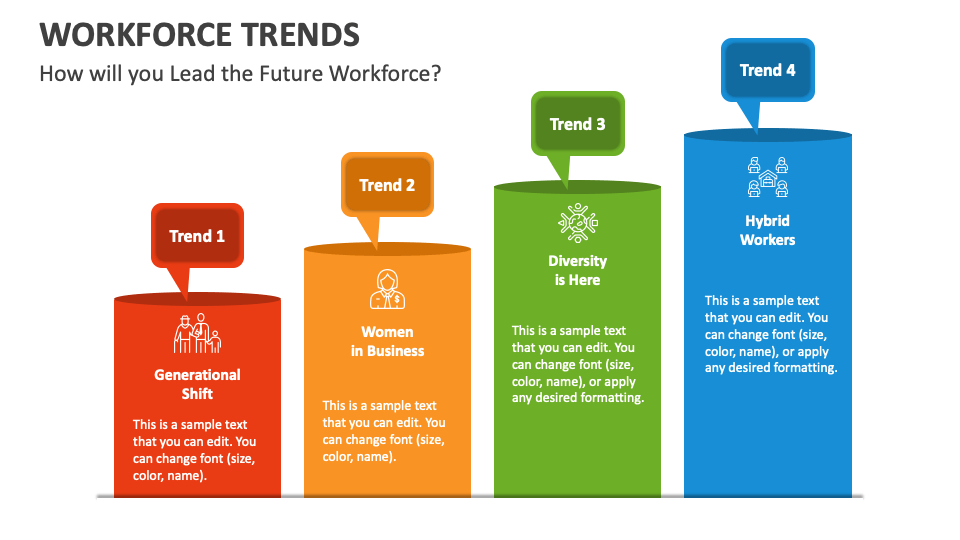 WORKFORCE TRENDS

How will you Lead the Future Workforce?

Trend 1

Generational Shift

This is a sample text that you can edit. You can change font (size, color, name).

Trend 2

Women in Business

This is a sample text that you can edit. You can change font (size, color, name).

Trend 3

Diversity is Here

This is a sample text that you can edit. You can change font (size, color, name), or apply any desired formatting.

Trend 4

Hybrid Workers

This is a sample text that you can edit. You can change font (size, color, name), or apply any desired formatting.